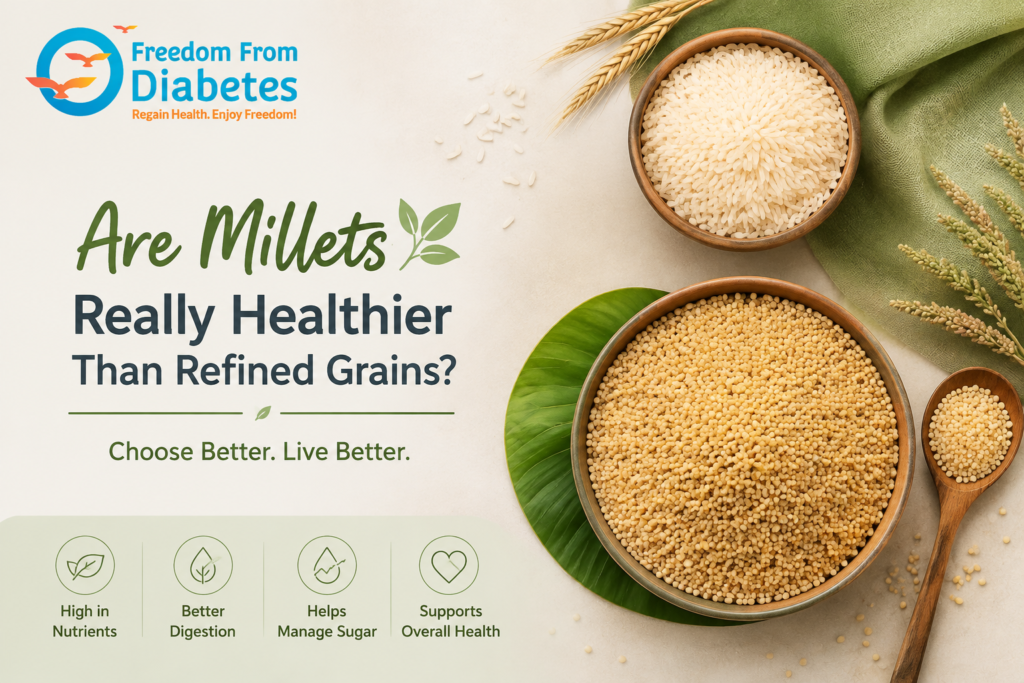 Freedom From Diabetes
Regain Health. Enjoy Freedom!

Are Millets
Really Healthier Than Refined Grains?

Choose Better. Live Better.

High in Nutrients

Better Digestion

Helps Manage Sugar

Supports Overall Health